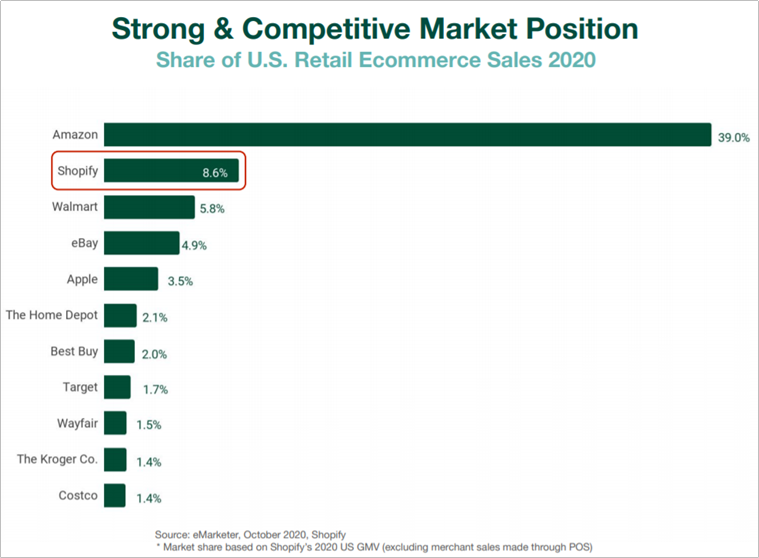 Strong & Competitive Market Position
Share of U.S. Retail Ecommerce Sales 2020

Amazon 39.0%
Shopify 8.6%
Walmart 5.8%
eBay 4.9%
Apple 3.5%
The Home Depot 2.1%
Best Buy 2.0%
Target 1.7%
Wayfair 1.5%
The Kroger Co. 1.4%
Costco 1.4%

Source: eMarketer, October 2020, Shopify
* Market share based on Shopify's 2020 US GMV (excluding merchant sales made through POS)